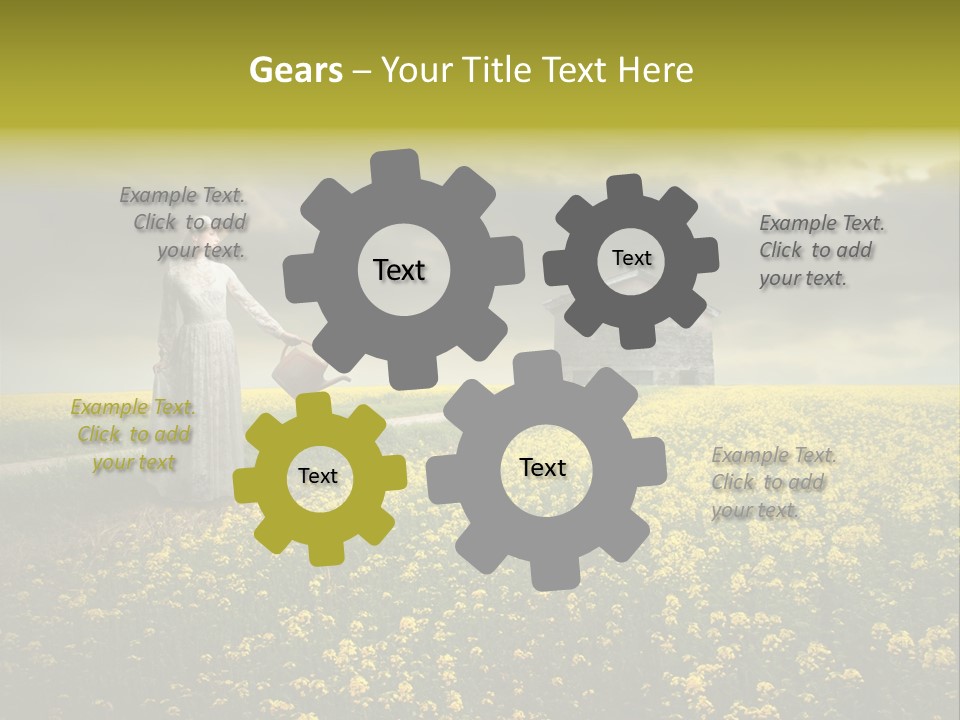 Gears – Your Title Text Here

Example Text. Click to add your text.

Text

Text

Example Text. Click to add your text.

Example Text. Click to add your text

Text

Text

Example Text. Click to add your text.